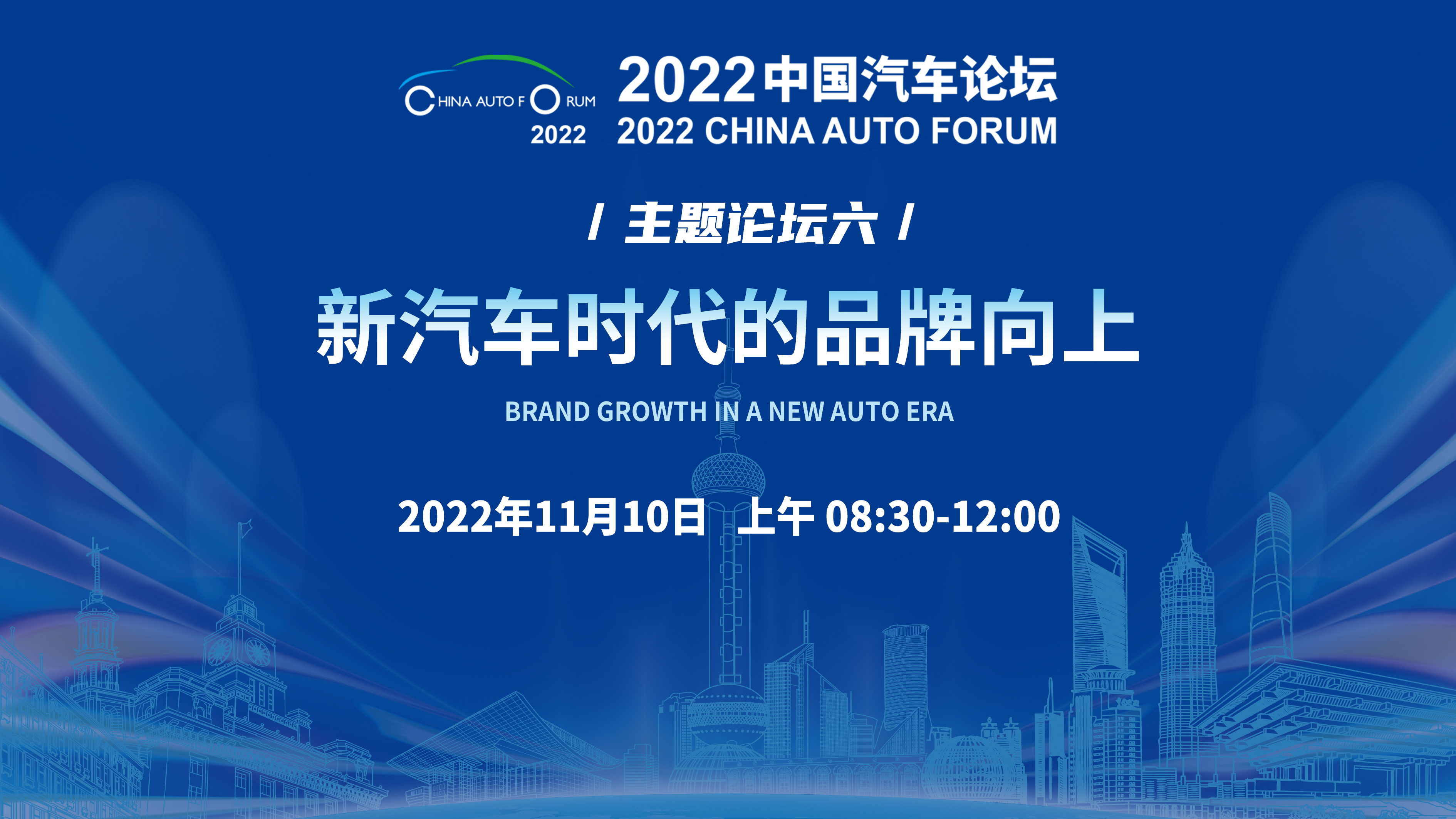 CHINA AUTO FORUM
2022

2022中国汽车论坛
2022 CHINA AUTO FORUM

/ 主题论坛六 /

新汽车时代的品牌向上

BRAND GROWTH IN A NEW AUTO ERA

2022年11月10日 上午 08:30-12:00